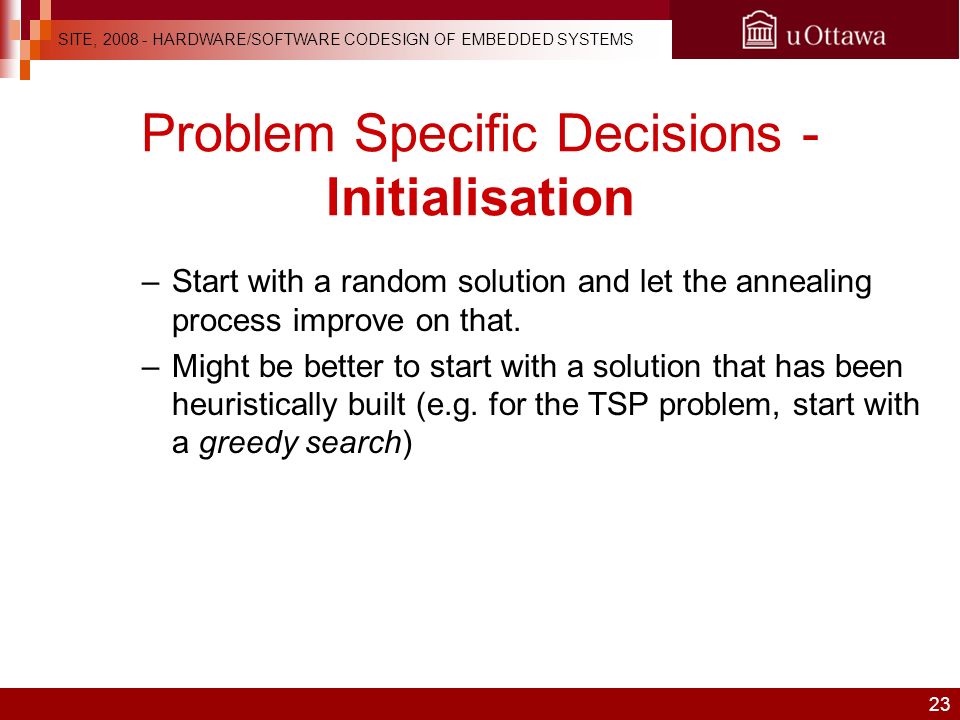 SITE, 2008 - HARDWARE/SOFTWARE CODESIGN OF EMBEDDED SYSTEMS

uOttawa

Problem Specific Decisions - Initialisation

– Start with a random solution and let the annealing process improve on that.

– Might be better to start with a solution that has been heuristically built (e.g. for the TSP problem, start with a greedy search)

23